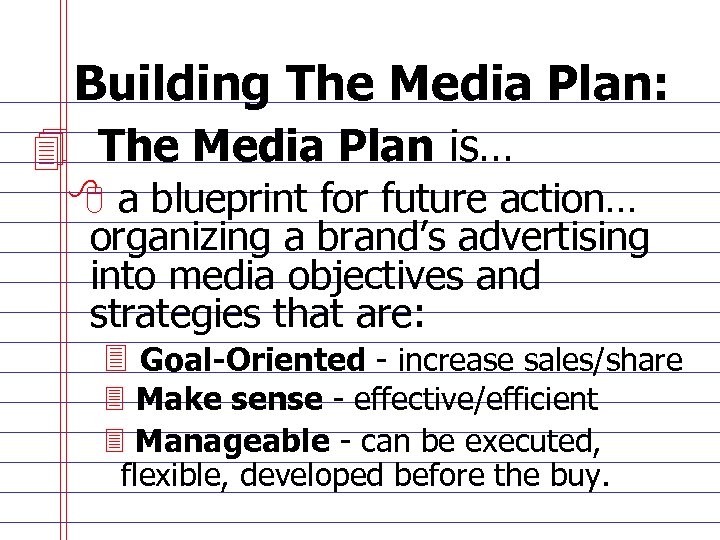 Building The Media Plan:

The Media Plan is…

a blueprint for future action… organizing a brand’s advertising into media objectives and strategies that are:

Goal-Oriented - increase sales/share

Make sense - effective/efficient

Manageable - can be executed, flexible, developed before the buy.